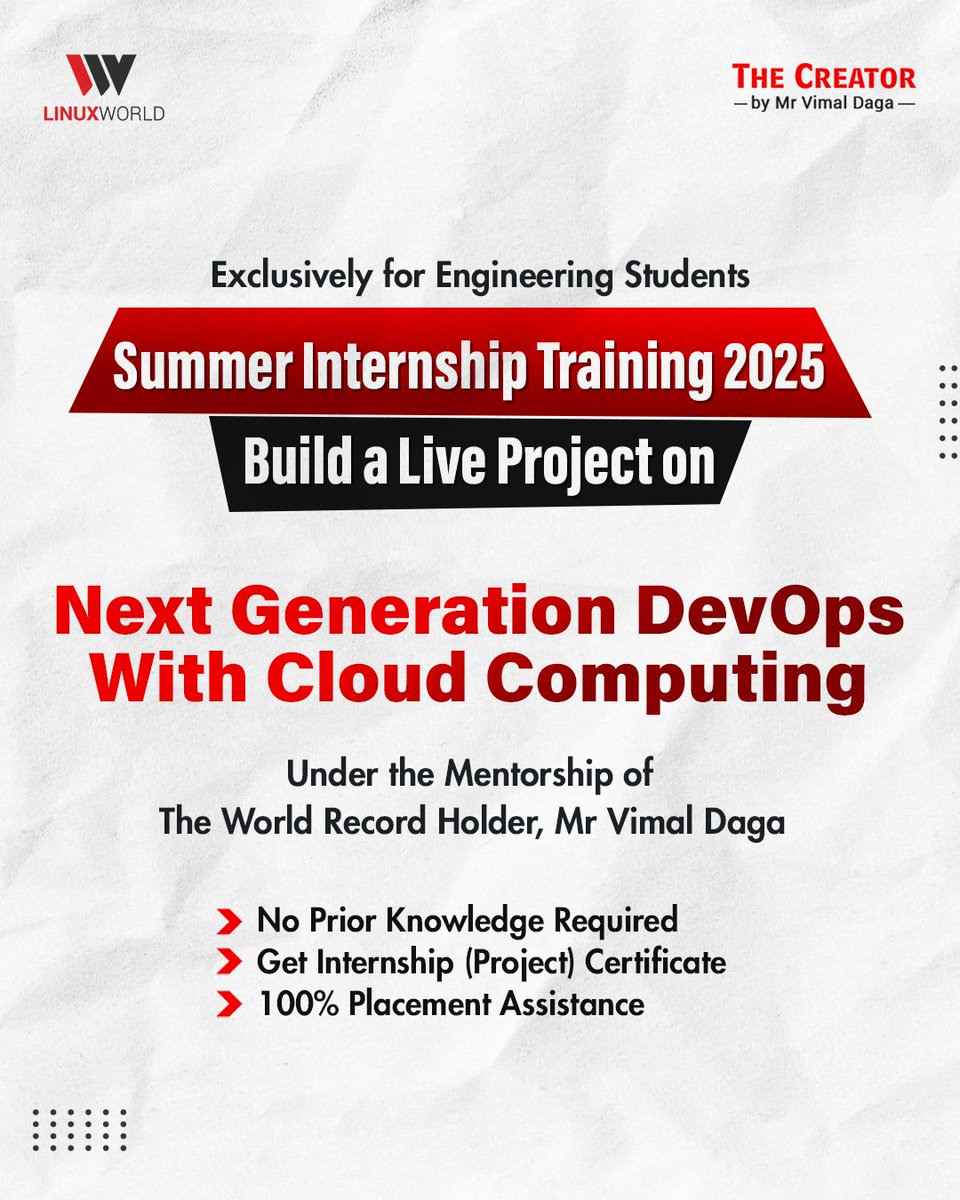 LINUXWORLD

THE CREATOR
— by Mr Vimal Daga —

Exclusively for Engineering Students

Summer Internship Training 2025

Build a Live Project on

Next Generation DevOps With Cloud Computing

Under the Mentorship of
The World Record Holder, Mr Vimal Daga

No Prior Knowledge Required
Get Internship (Project) Certificate
100% Placement Assistance